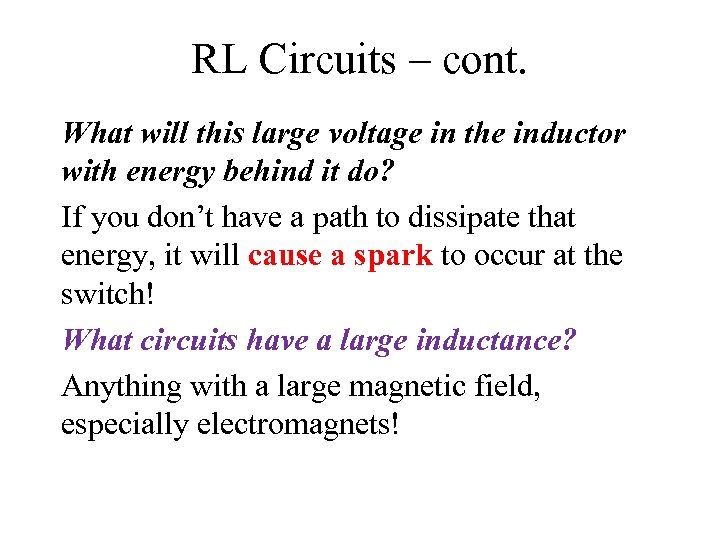 RL Circuits – cont.

What will this large voltage in the inductor with energy behind it do?

If you don’t have a path to dissipate that energy, it will cause a spark to occur at the switch!

What circuits have a large inductance?

Anything with a large magnetic field, especially electromagnets!